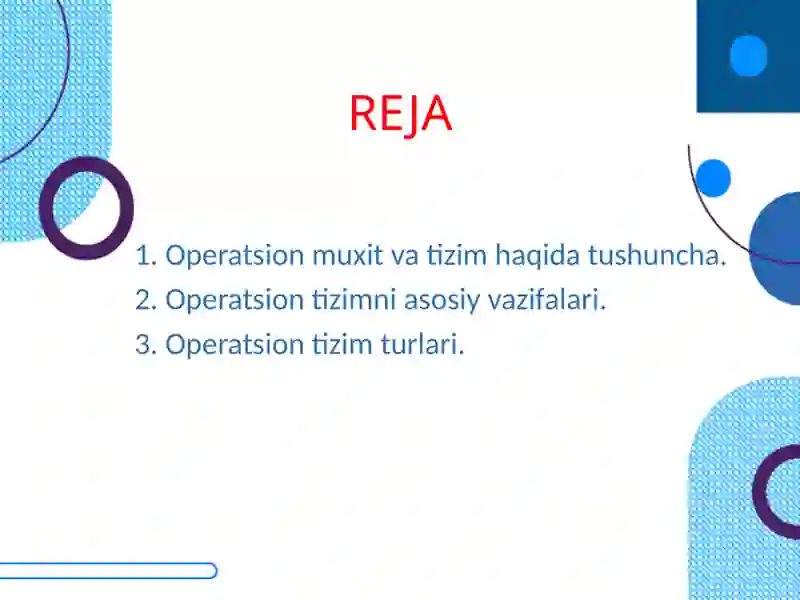 REJA

1. Operatsion muxit va tizim haqida tushuncha.
2. Operatsion tizimni asosiy vazifalari.
3. Operatsion tizim turlari.